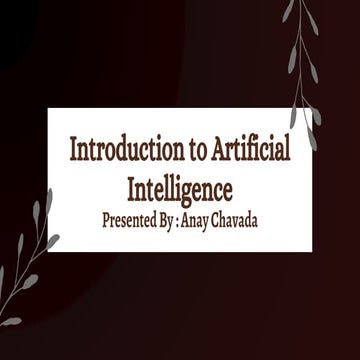 Introduction to Artificial Intelligence
Presented By : Anay Chavada